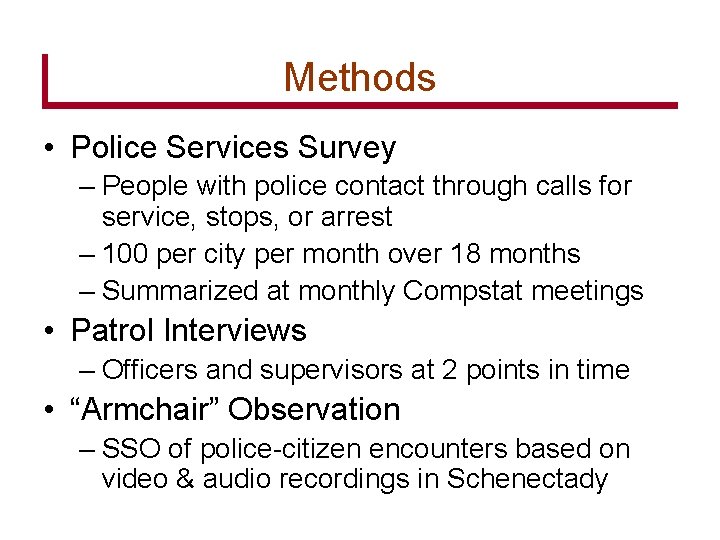 Methods

• Police Services Survey
– People with police contact through calls for service, stops, or arrest
– 100 per city per month over 18 months
– Summarized at monthly Compstat meetings
• Patrol Interviews
– Officers and supervisors at 2 points in time
• “Armchair” Observation
– SSO of police-citizen encounters based on video & audio recordings in Schenectady